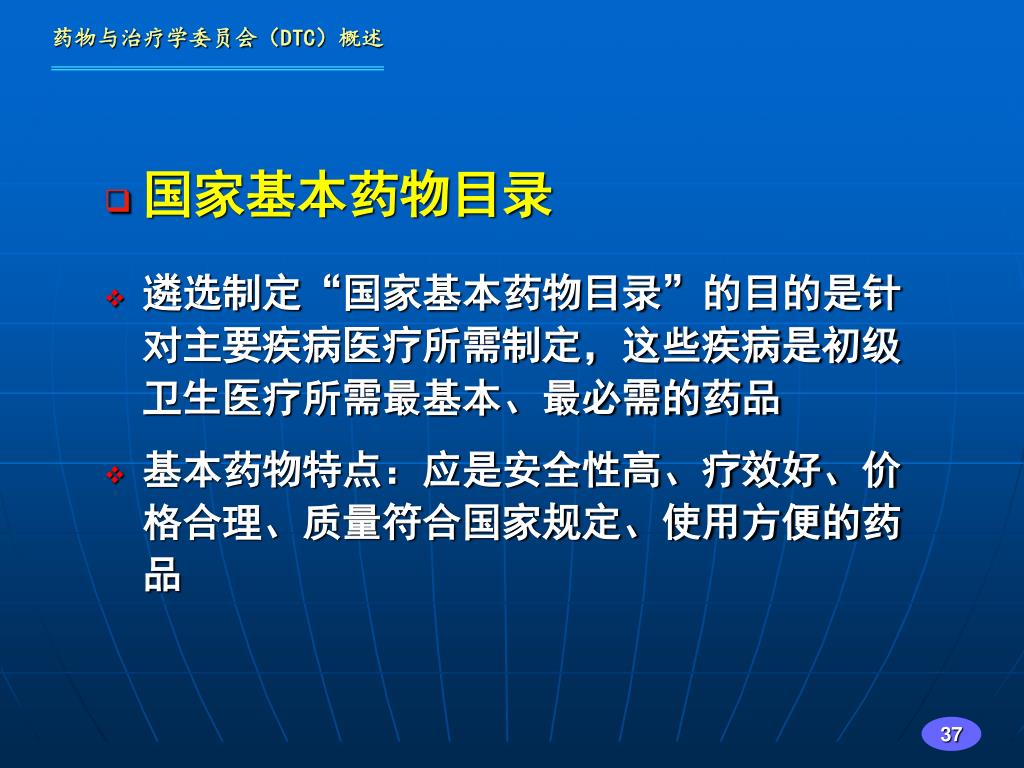 药物与治疗学委员会（DTC）概述

国家基本药物目录

遴选制定“国家基本药物目录”的目的是针对主要疾病医疗所需制定，这些疾病是初级卫生医疗所需最基本、最必需的药品

基本药物特点：应是安全性高、疗效好、价格合理、质量符合国家规定、使用方便的药品

37